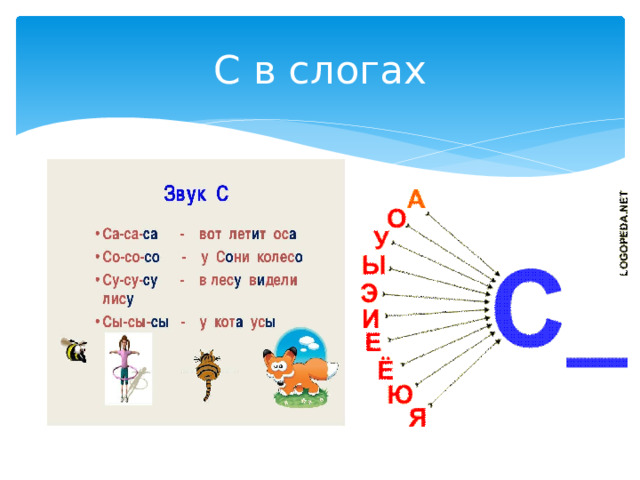 С в слогах

Звук С

• Са-са-са - вот летит оса
• Со-со-со - у Сони колесо
• Су-су-су - в лесу видели лису
• Сы-сы-сы - у кота усы

А
О
У
Ы
Э
И
Е
Ё
Ю
Я

С

LOGOPEDA.NET